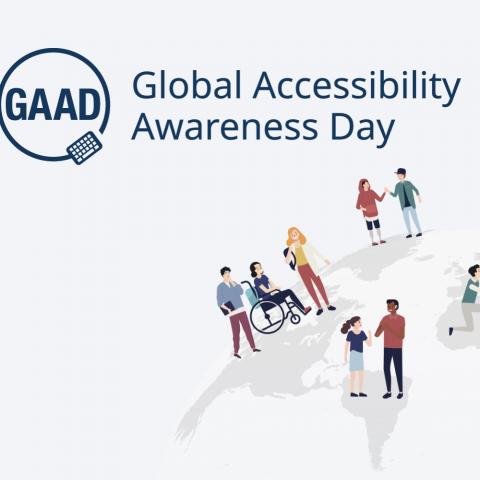 GAAD

Global Accessibility Awareness Day